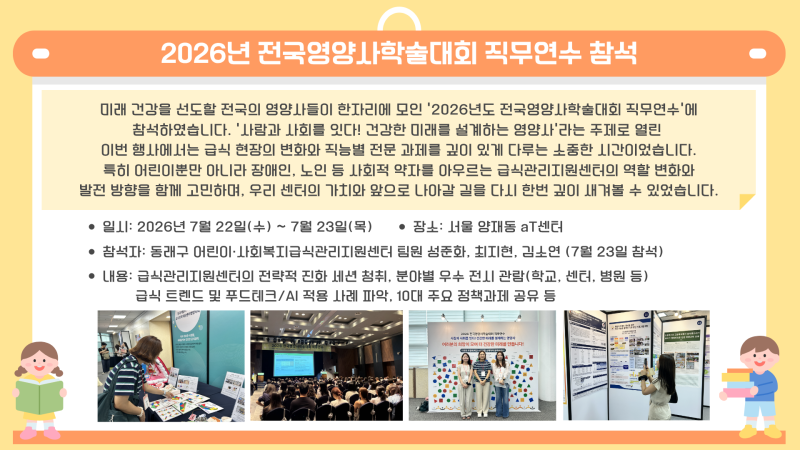 2026년 전국영양사학술대회 직무연수 참석

미래 건강을 선도할 전국의 영양사들이 한자리에 모인 '2026년도 전국영양사학술대회 직무연수'에 참석하였습니다. '사람과 사회를 잇다! 건강한 미래를 설계하는 영양사'라는 주제로 열린 이번 행사에서는 급식 현장의 변화와 직능별 전문 과제를 깊이 있게 다루는 소중한 시간이었습니다. 특히 어린이뿐만 아니라 장애인, 노인 등 사회적 약자를 아우르는 급식관리지원센터의 역할 변화와 발전 방향을 함께 고민하며, 우리 센터의 가치와 앞으로 나아갈 길을 다시 한번 깊이 새겨볼 수 있었습니다.

• 일시: 2026년 7월 22일(수) ~ 7월 23일(목)
• 장소: 서울 양재동 aT센터
• 참석자: 동래구 어린이·사회복지급식관리지원센터 팀원 성준화, 최지현, 김소연 (7월 23일 참석)
• 내용: 급식관리지원센터의 전략적 진화 세션 청취, 분야별 우수 전시 관람(학교, 센터, 병원 등) 급식 트렌드 및 푸드테크/AI 적용 사례 파악, 10대 주요 정책과제 공유 등